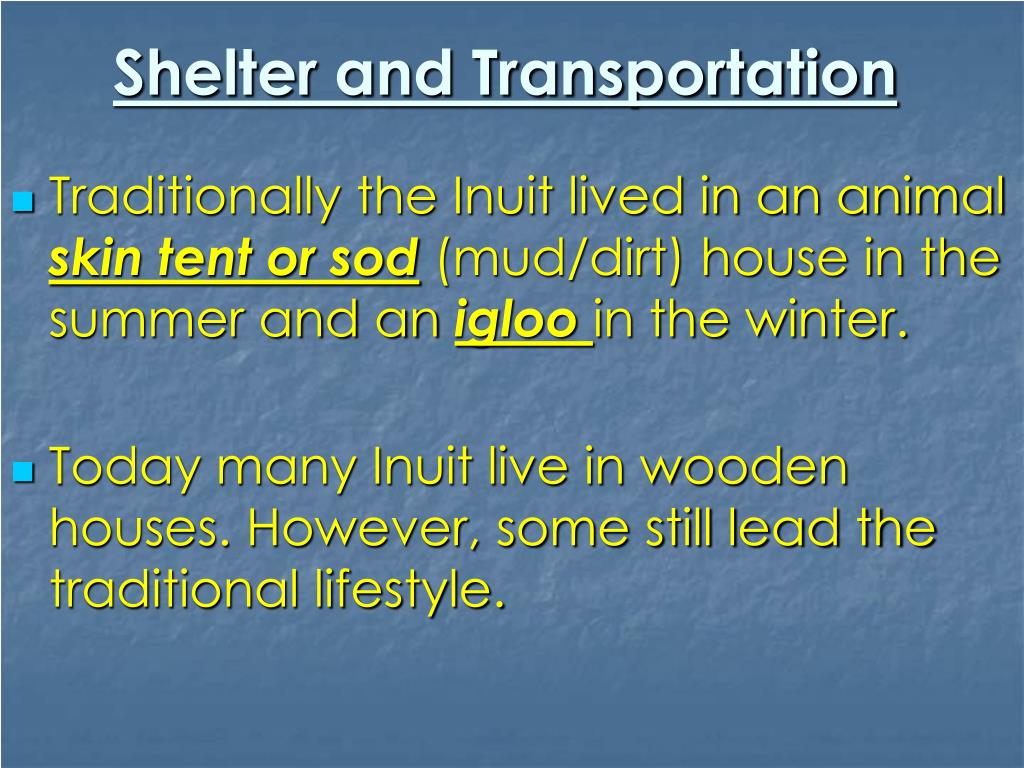 Shelter and Transportation

Traditionally the Inuit lived in an animal skin tent or sod (mud/dirt) house in the summer and an igloo in the winter.

Today many Inuit live in wooden houses. However, some still lead the traditional lifestyle.